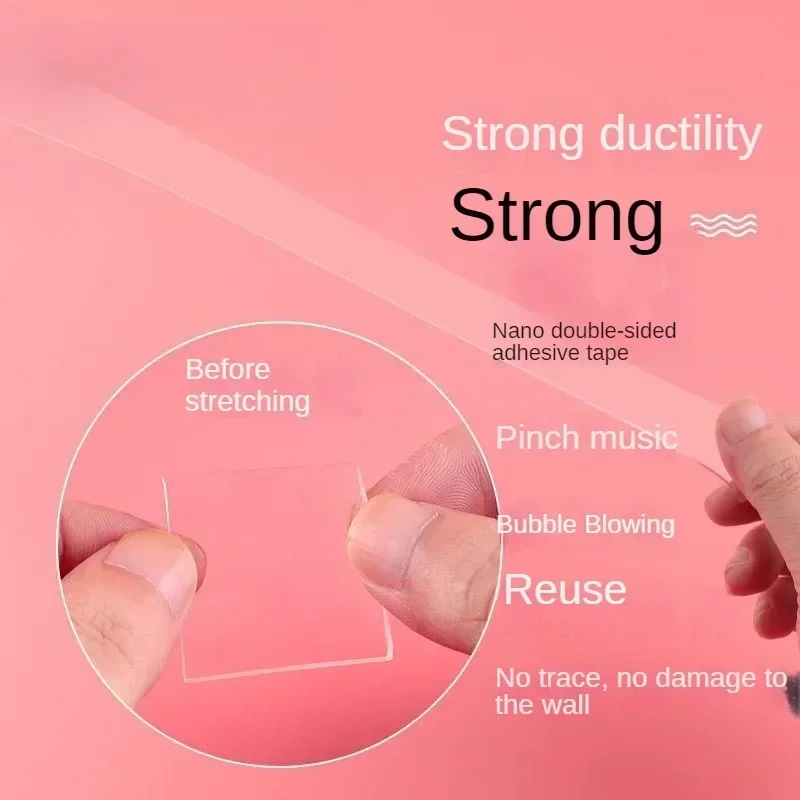 Strong ductility

Strong

Nano double-sided adhesive tape

Before stretching

Pinch music

Bubble Blowing

Reuse

No trace, no damage to the wall